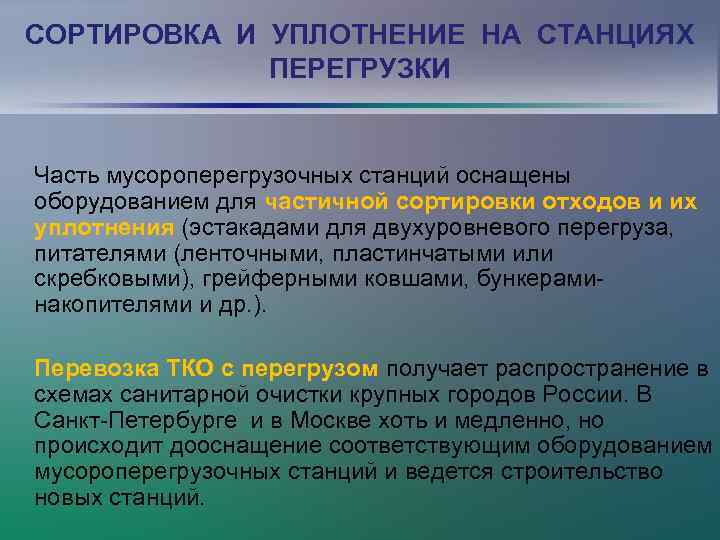 СОРТИРОВКА И УПЛОТНЕНИЕ НА СТАНЦИЯХ ПЕРЕГРУЗКИ

Часть мусороперегрузочных станций оснащены оборудованием для частичной сортировки отходов и их уплотнения (эстакадами для двухуровневого перегруза, питателями (ленточными, пластинчатыми или скребковыми), грейферными ковшами, бункерами-накопителями и др.).

Перевозка ТКО с перегрузом получает распространение в схемах санитарной очистки крупных городов России. В Санкт-Петербурге и в Москве хоть и медленно, но происходит дооснащение соответствующим оборудованием мусороперегрузочных станций и ведется строительство новых станций.